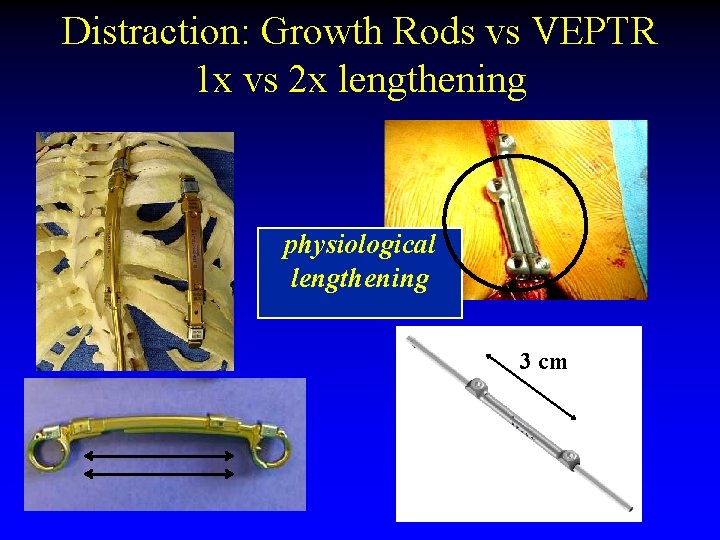 Distraction: Growth Rods vs VEPTR
1x vs 2x lengthening

physiological lengthening

3 cm